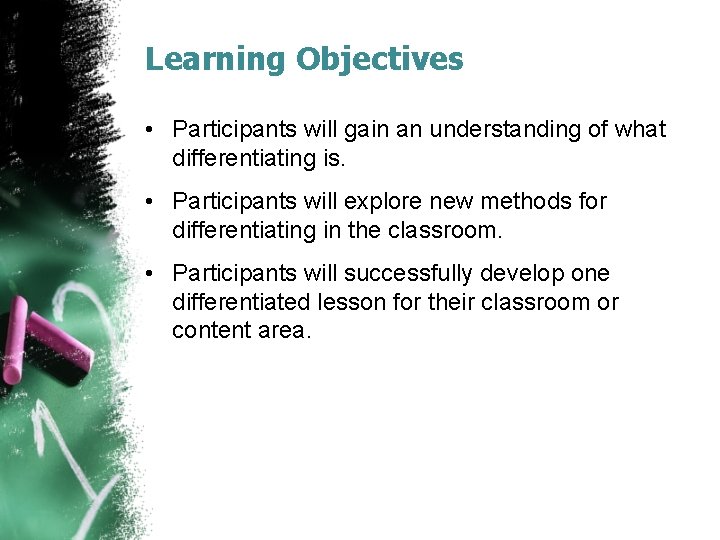 Learning Objectives

• Participants will gain an understanding of what differentiating is.

• Participants will explore new methods for differentiating in the classroom.

• Participants will successfully develop one differentiated lesson for their classroom or content area.